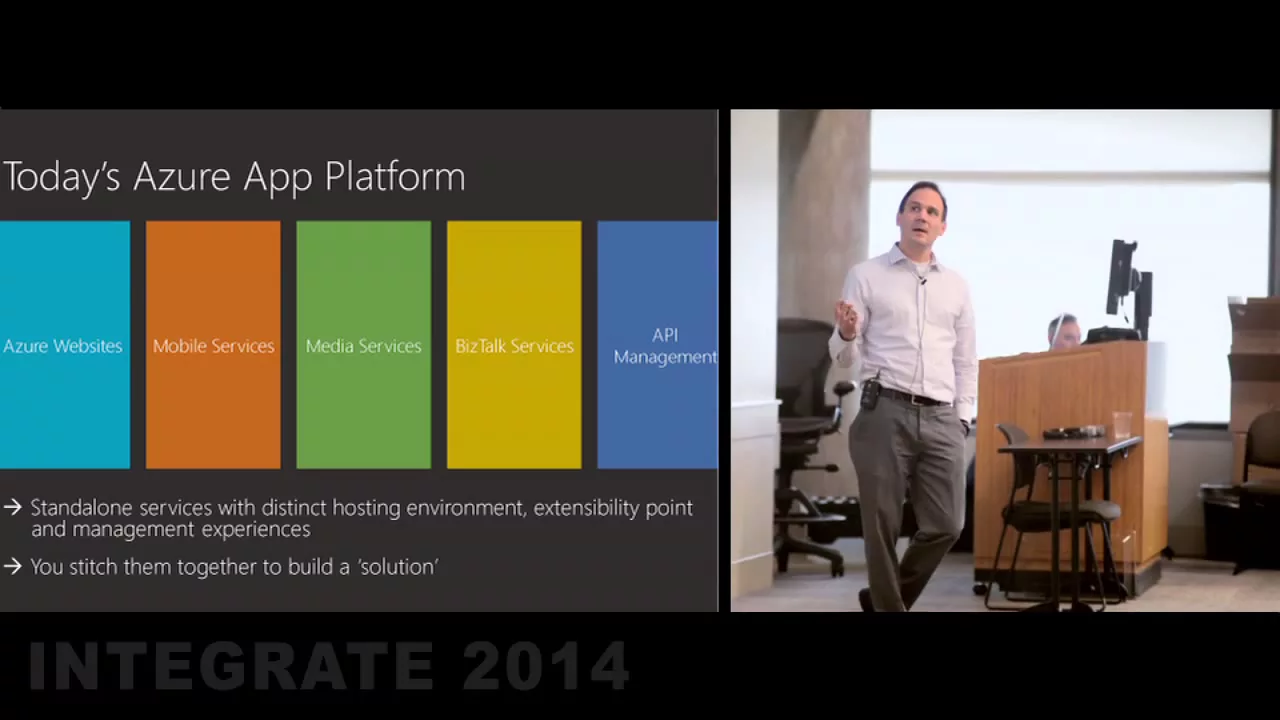 Today's Azure App Platform

Azure Websites

Mobile Services

Media Services

BizTalk Services

API Management

→ Standalone services with distinct hosting environment, extensibility point and management experiences

→ You stitch them together to build a 'solution'

INTEGRATE 2014